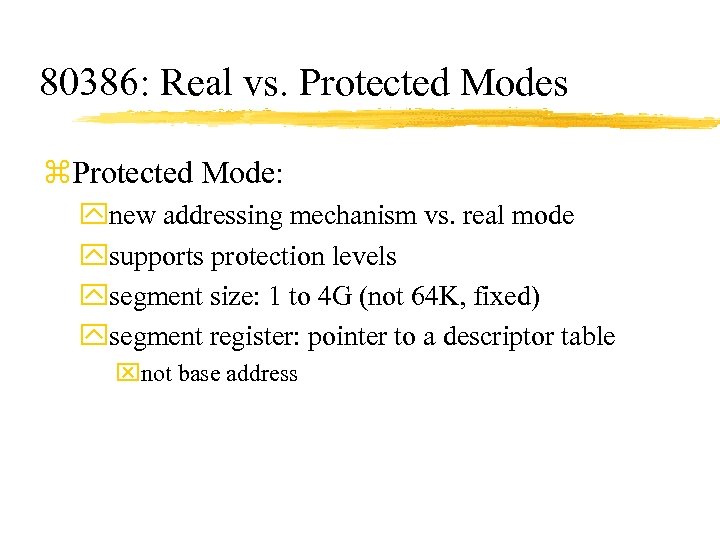 80386: Real vs. Protected Modes

Protected Mode:

new addressing mechanism vs. real mode

supports protection levels

segment size: 1 to 4G (not 64K, fixed)

segment register: pointer to a descriptor table

not base address